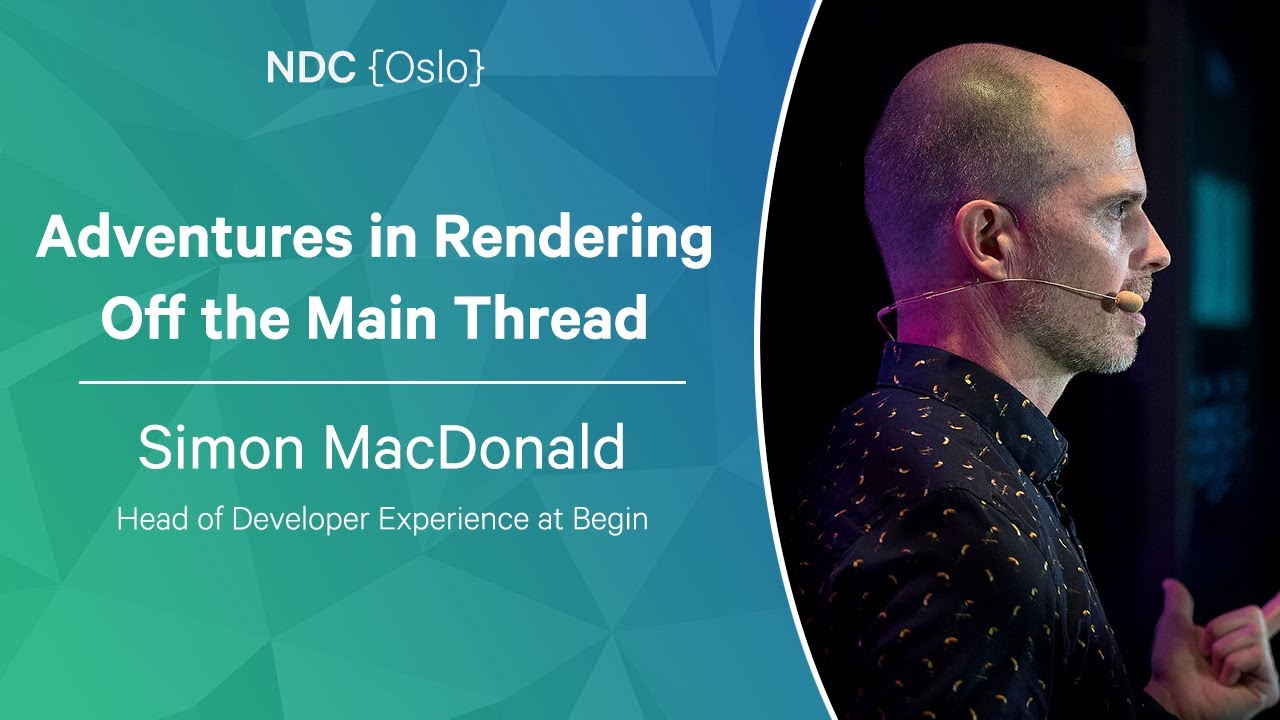 NDC {Oslo}

Adventures in Rendering Off the Main Thread

Simon MacDonald

Head of Developer Experience at Begin